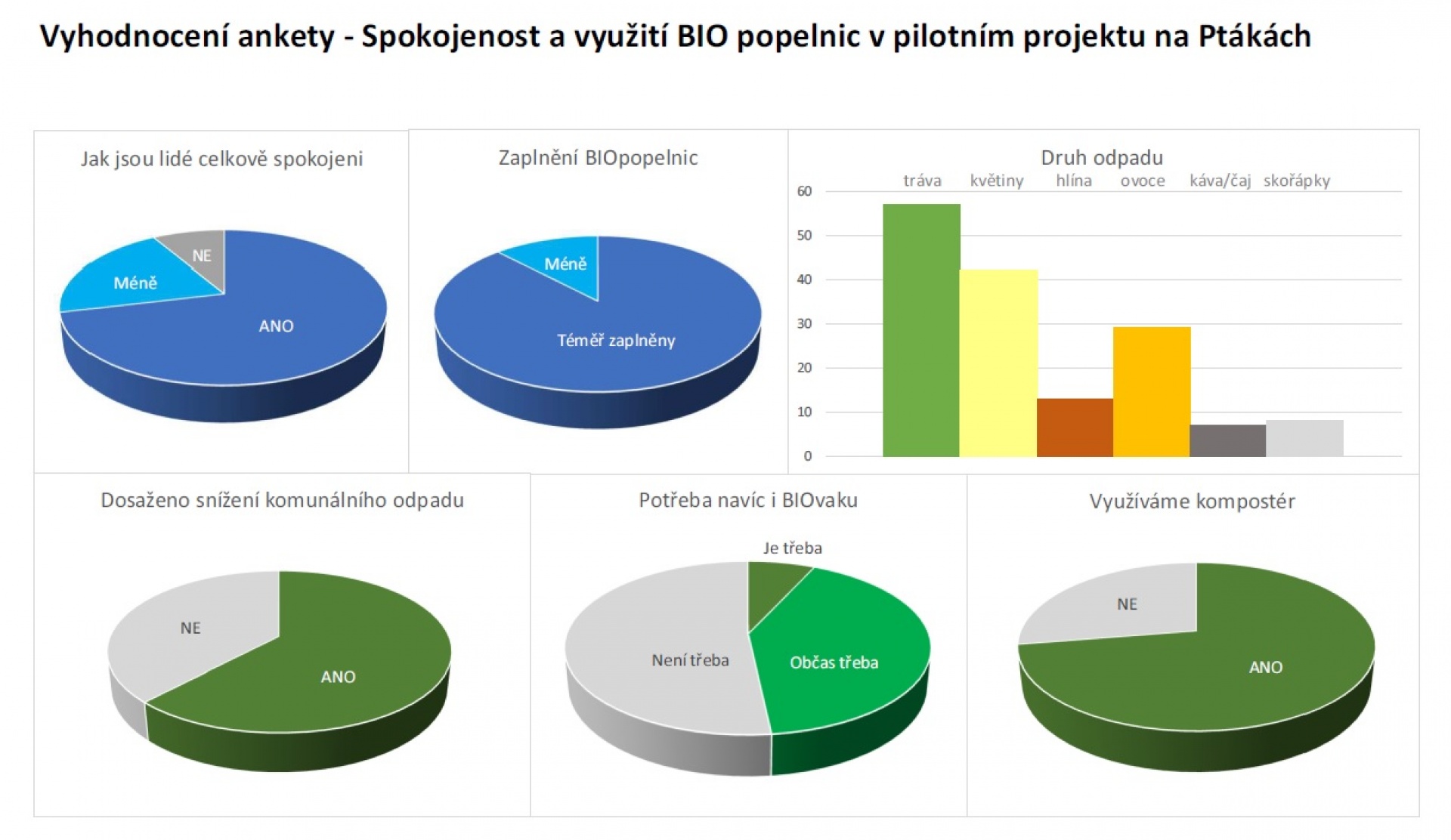 Vyhodnocení ankety - Spokojenost a využití BIO popelnic v pilotním projektu na Ptákách

Jak jsou lidé celkově spokojeni

NE
Méně
ANO

Zaplnění BIOpopelnic

Méně
Téměř zaplněny

Druh odpadu

tráva květiny hlína ovoce káva/čaj skořápky

60
50
40
30
20
10
0

Dosaženo snížení komunálního odpadu

NE
ANO

Potřeba navíc i BIOvaku

Je třeba
Není třeba
Občas třeba

Využíváme kompostér

NE
ANO